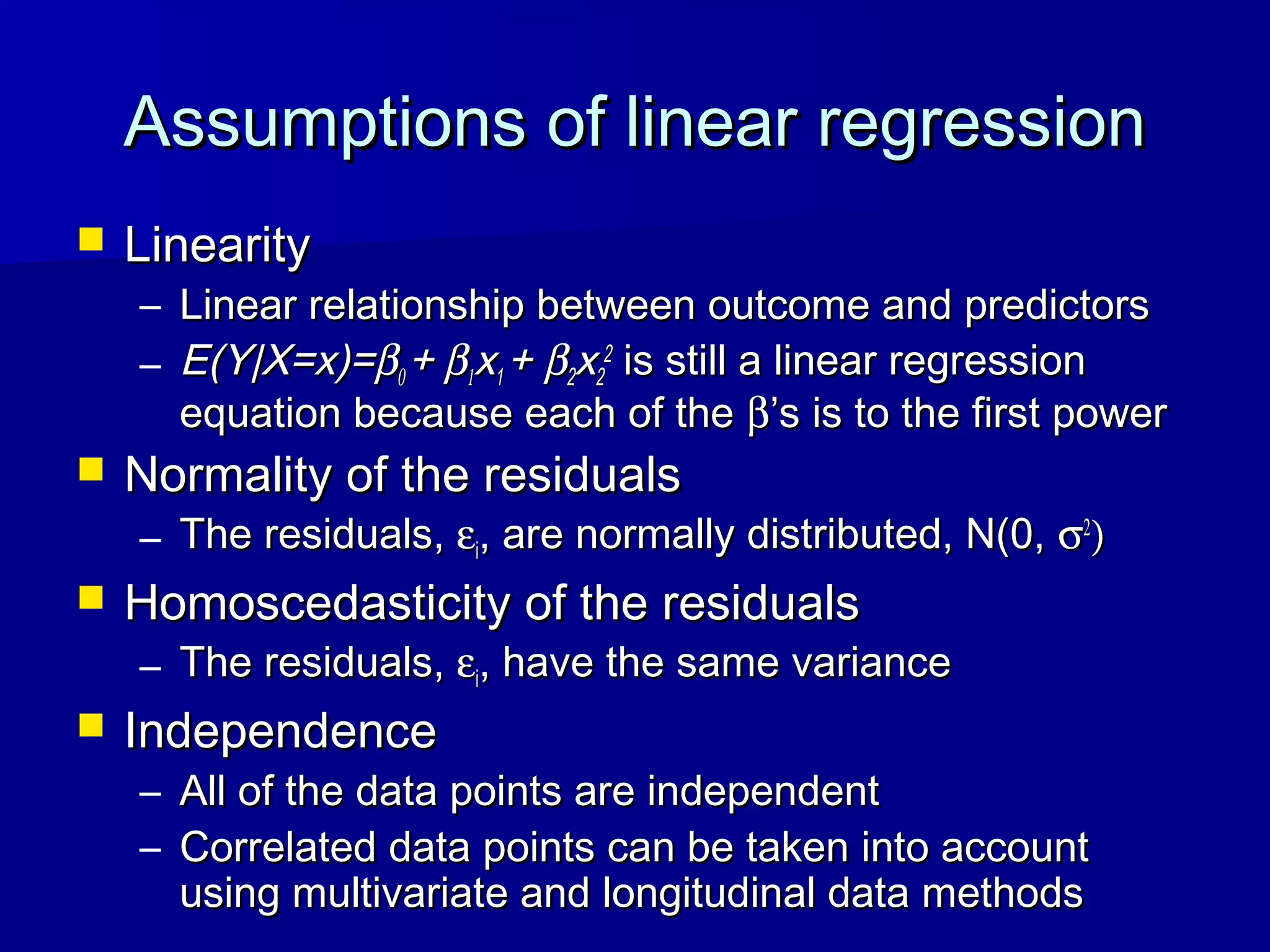 Assumptions of linear regression

Linearity

– Linear relationship between outcome and predictors

– $E(Y|X=x)=\beta_0 + \beta_1 x_1 + \beta_2 x_2^2$ is still a linear regression equation because each of the β's is to the first power

Normality of the residuals

– The residuals, $\varepsilon_i$, are normally distributed, N(0, $\sigma^2$)

Homoscedasticity of the residuals

– The residuals, $\varepsilon_i$, have the same variance

Independence

– All of the data points are independent

– Correlated data points can be taken into account using multivariate and longitudinal data methods